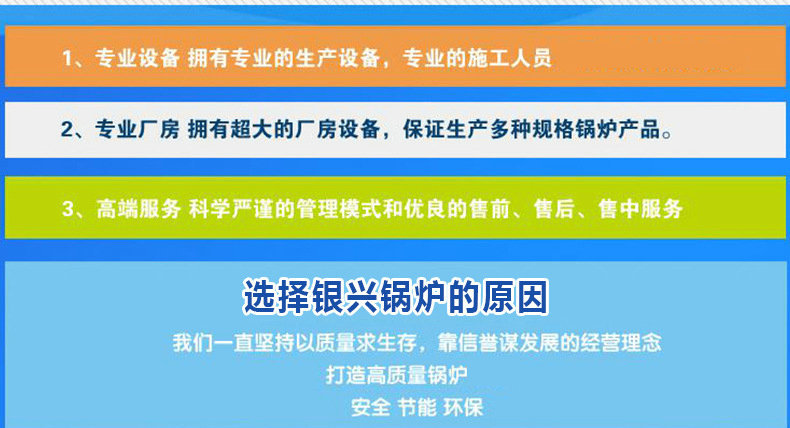 1、专业设备 拥有专业的生产设备，专业的施工人员

2、专业厂房 拥有超大的厂房设备，保证生产多种规格锅炉产品。

3、高端服务 科学严谨的管理模式和优良的售前、售后、售中服务

选择银兴锅炉的原因

我们一直坚持以质量求生存，靠信誉谋发展的经营理念

打造高质量锅炉

安全 节能 环保